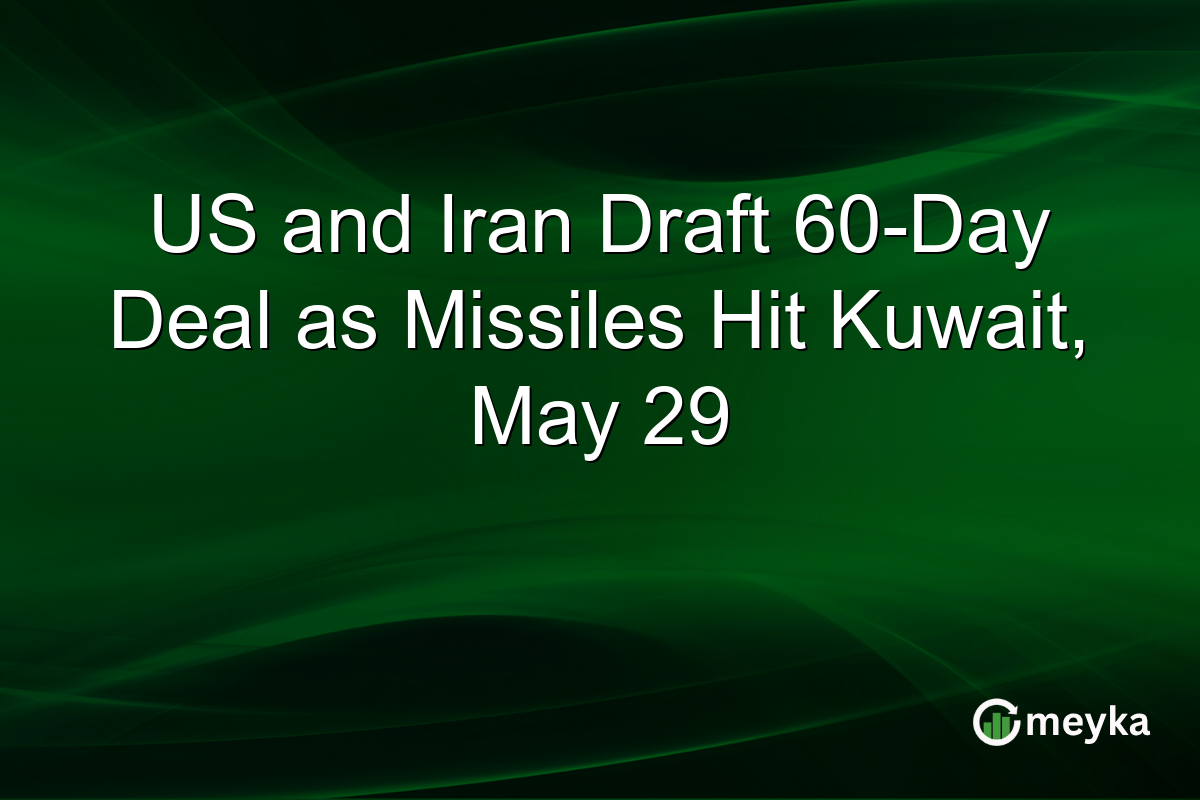 US and Iran Draft 60-Day Deal as Missiles Hit Kuwait, May 29

meyka